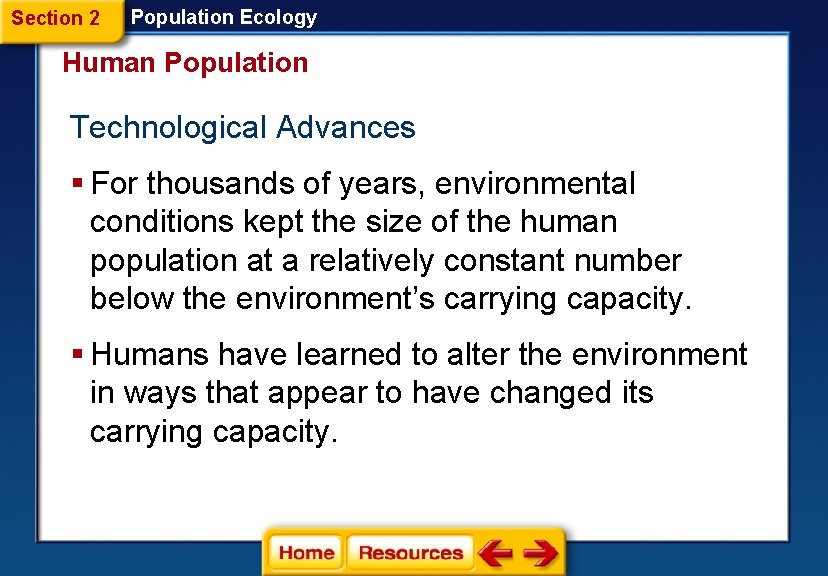 Section 2 Population Ecology

Human Population

Technological Advances

▪ For thousands of years, environmental conditions kept the size of the human population at a relatively constant number below the environment's carrying capacity.

▪ Humans have learned to alter the environment in ways that appear to have changed its carrying capacity.

Home Resources